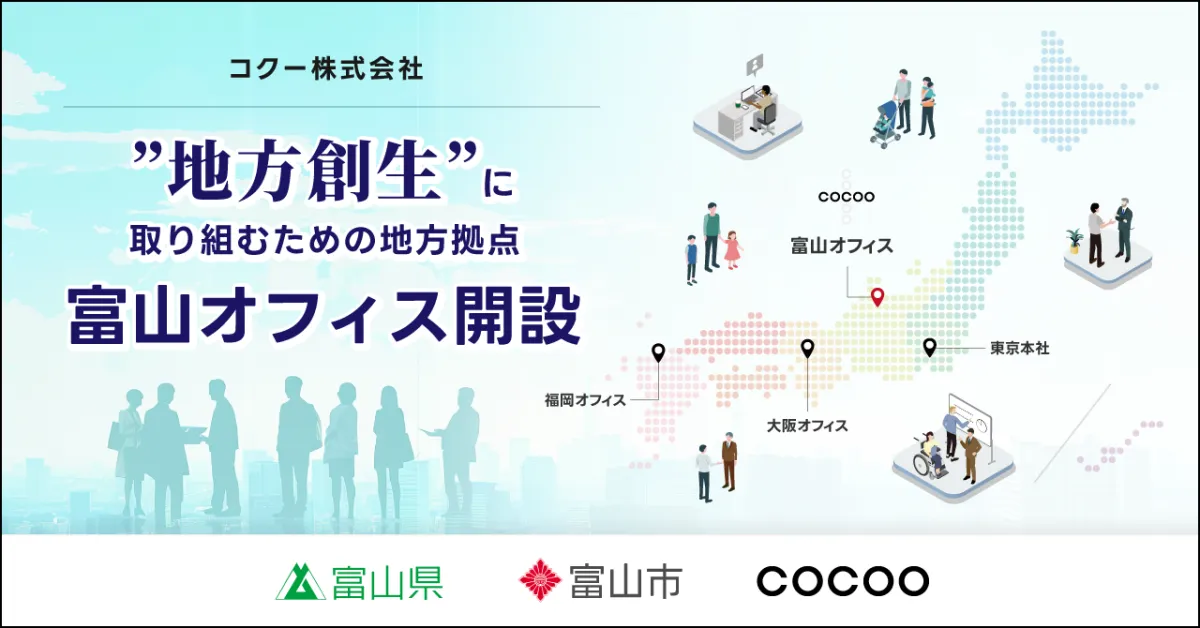 コクー株式会社

”地方創生”に
取り組むための地方拠点
富山オフィス開設

COCOO
富山オフィス
東京本社
福岡オフィス
大阪オフィス

富山県
富山市
COCOO